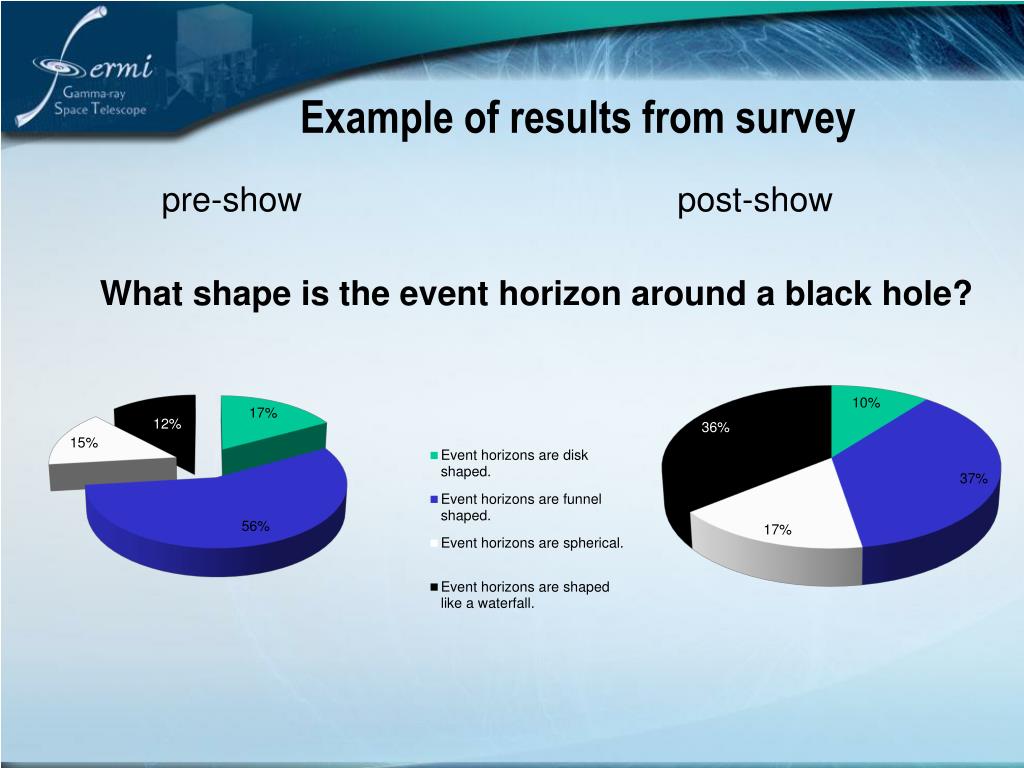 Fermi
Gamma-ray
Space Telescope

Example of results from survey

pre-show

post-show

What shape is the event horizon around a black hole?

17%
12%
15%
56%

Event horizons are disk shaped.
Event horizons are funnel shaped.
Event horizons are spherical.
Event horizons are shaped like a waterfall.

10%
36%
37%
17%